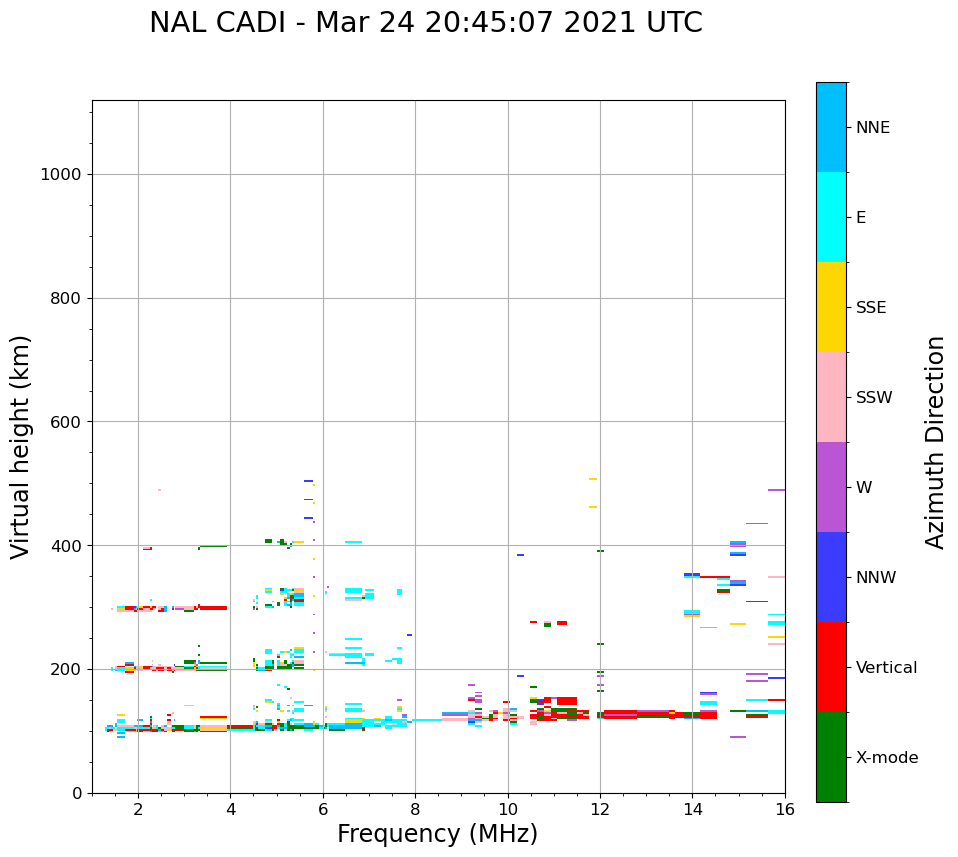 NAL CADI - Mar 24 20:45:07 2021 UTC

Virtual height (km)

1000
800
600
400
200
0

2
4
6
8
10
12
14
16

Frequency (MHz)

NNE
E
SSE
SSW
W
NNW
Vertical
X-mode

Azimuth Direction